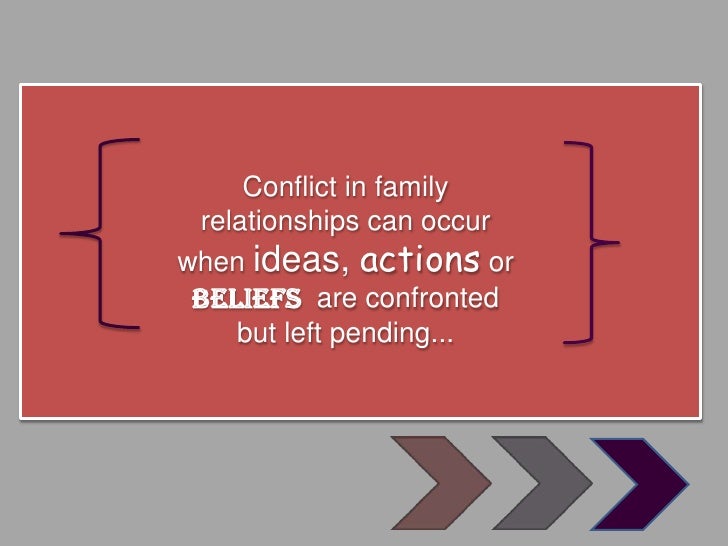 Conflict in family relationships can occur when ideas, actions or BELIEFS are confronted but left pending...